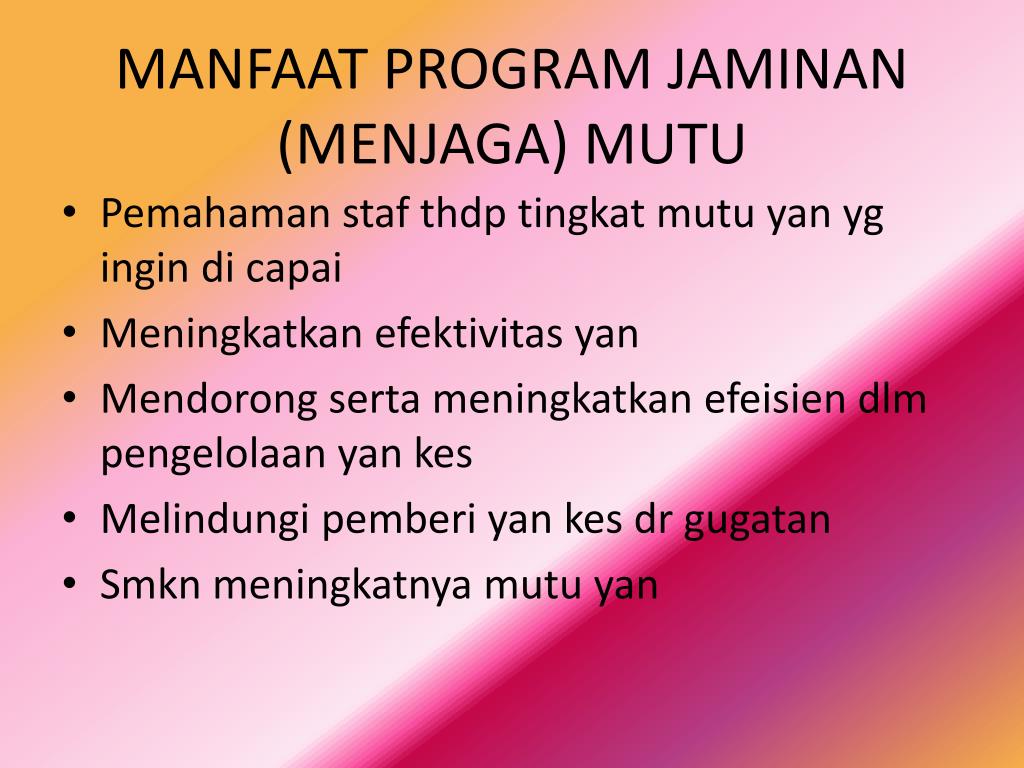 MANFAAT PROGRAM JAMINAN (MENJAGA) MUTU

• Pemahaman staf thdp tingkat mutu yan yg ingin di capai
• Meningkatkan efektivitas yan
• Mendorong serta meningkatkan efeisien dlm pengelolaan yan kes
• Melindungi pemberi yan kes dr gugatan
• Smkn meningkatnya mutu yan